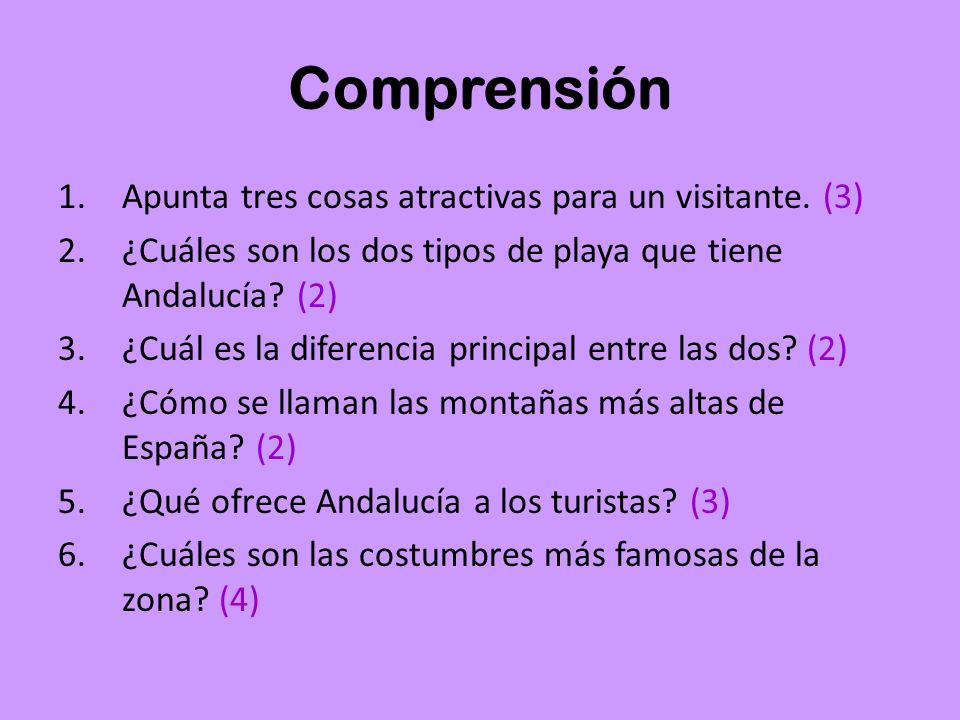 Comprensión

1. Apunta tres cosas atractivas para un visitante. (3)
2. ¿Cuáles son los dos tipos de playa que tiene Andalucía? (2)
3. ¿Cuál es la diferencia principal entre las dos? (2)
4. ¿Cómo se llaman las montañas más altas de España? (2)
5. ¿Qué ofrece Andalucía a los turistas? (3)
6. ¿Cuáles son las costumbres más famosas de la zona? (4)